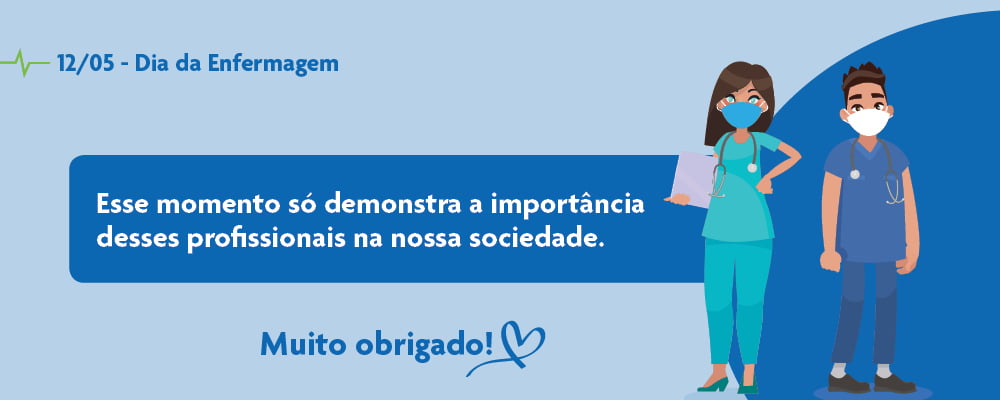 12/05 - Dia da Enfermagem

Esse momento só demonstra a importância desses profissionais na nossa sociedade.

Muito obrigado!